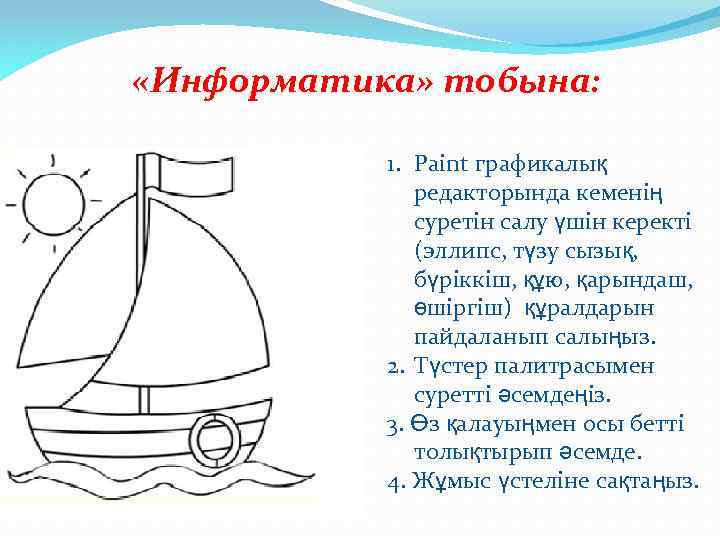 «Информатика» тобына:

1. Paint графикалық редакторында кеменің суретін салу үшін керекті (эллипс, түзу сызық, бүріккіш, құю, қарындаш, өшіргіш) құралдарын пайдаланып салыңыз.
2. Түстер палитрасымен суретті әсемдеңіз.
3. Өз қалауыңмен осы бетті толықтырып әсемде.
4. Жұмыс үстеліне сақтаңыз.